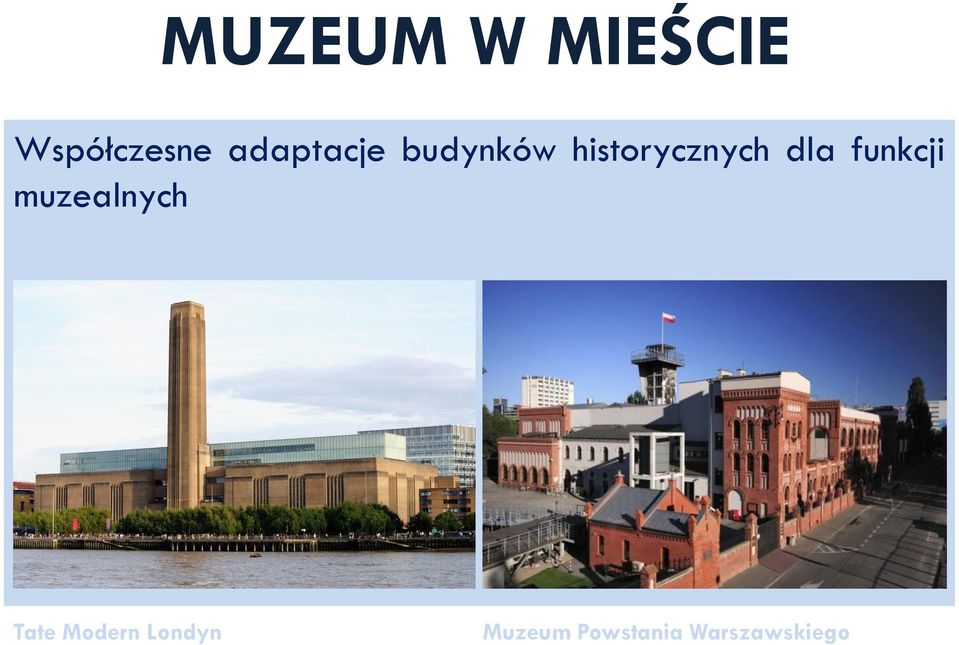 MUZEUM W MIEŚCIE

Współczesne adaptacje budynków historycznych dla funkcji muzealnych

Tate Modern Londyn

Muzeum Powstania Warszawskiego